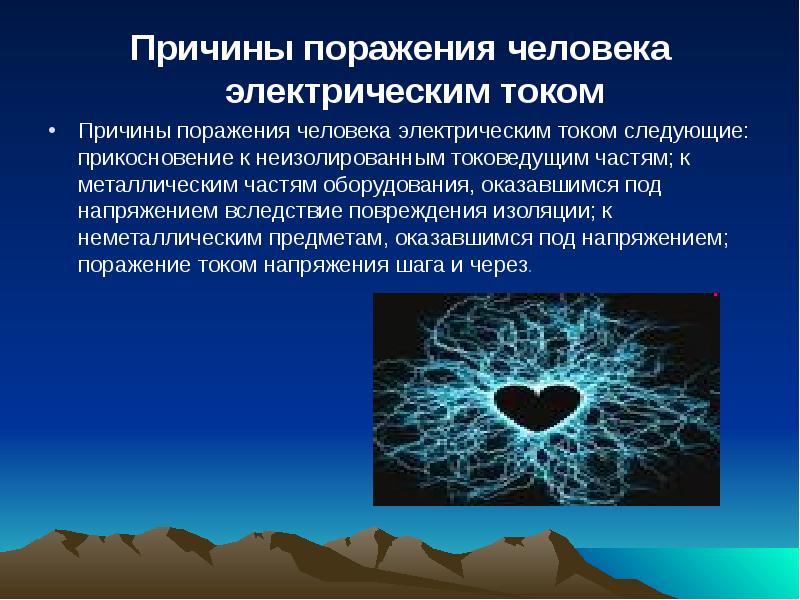 Причины поражения человека электрическим током

• Причины поражения человека электрическим током следующие: прикосновение к неизолированным токоведущим частям; к металлическим частям оборудования, оказавшимся под напряжением вследствие повреждения изоляции; к неметаллическим предметам, оказавшимся под напряжением; поражение током напряжения шага и через.